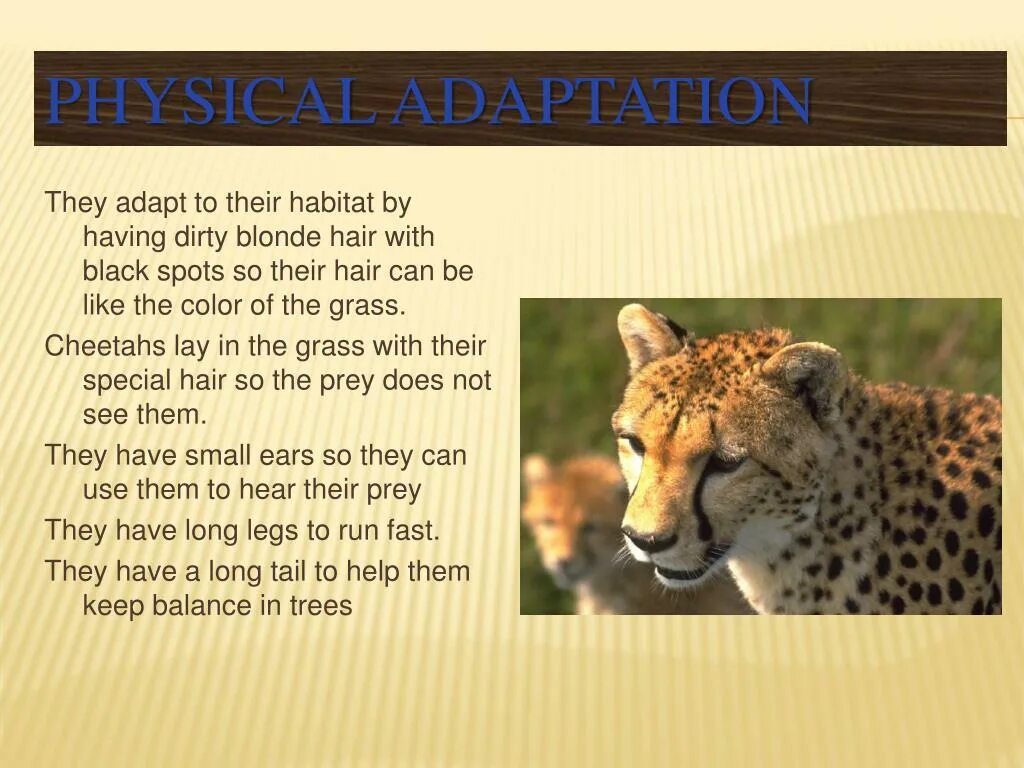 PHYSICAL ADAPTATION

They adapt to their habitat by having dirty blonde hair with black spots so their hair can be like the color of the grass.

Cheetahs lay in the grass with their special hair so the prey does not see them.

They have small ears so they can use them to hear their prey

They have long legs to run fast.

They have a long tail to help them keep balance in trees